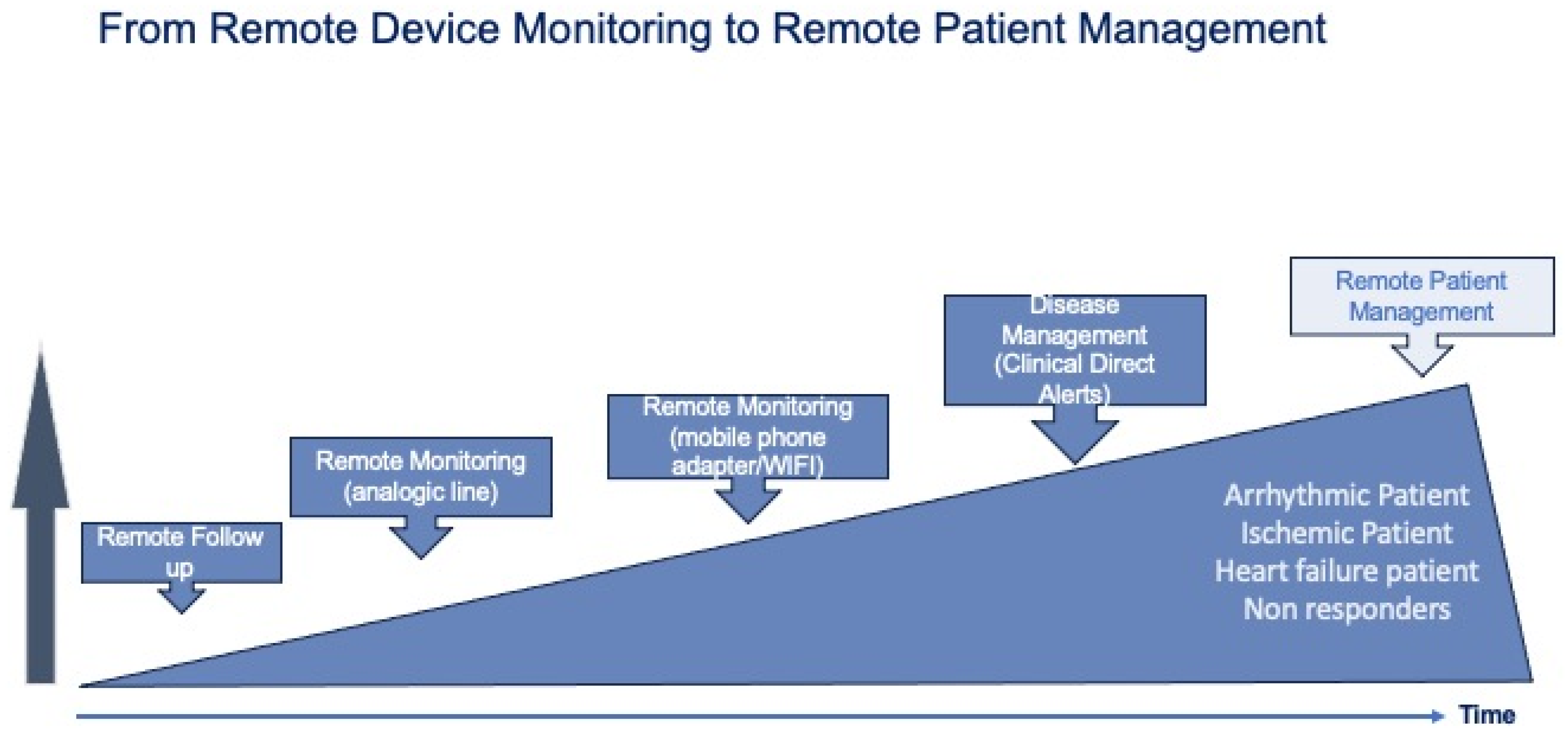 From Remote Device Monitoring to Remote Patient Management

Remote Follow up

Remote Monitoring (analogic line)

Remote Monitoring (mobile phone adapter/WIFI)

Disease Management (Clinical Direct Alerts)

Remote Patient Management

Arrhythmic Patient
Ischemic Patient
Heart failure patient
Non responders

Time